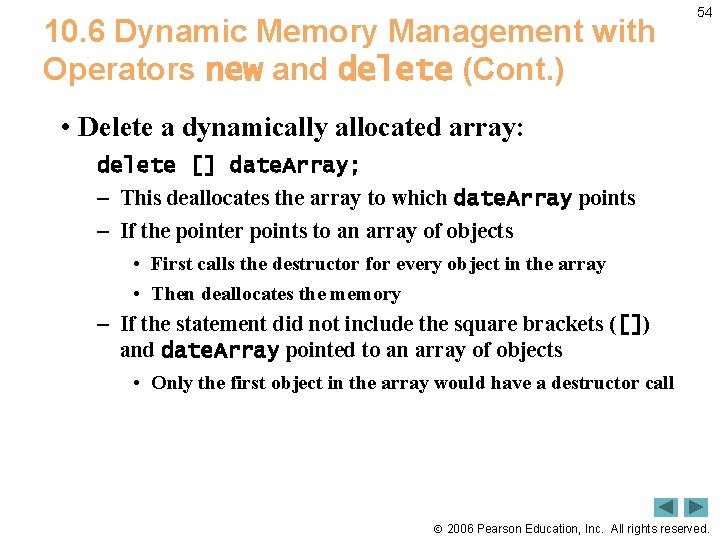 54

10.6 Dynamic Memory Management with Operators new and delete (Cont.)

• Delete a dynamically allocated array:

delete [] dateArray;

– This deallocates the array to which dateArray points

– If the pointer points to an array of objects

• First calls the destructor for every object in the array

• Then deallocates the memory

– If the statement did not include the square brackets ([]) and dateArray pointed to an array of objects

• Only the first object in the array would have a destructor call

© 2006 Pearson Education, Inc. All rights reserved.